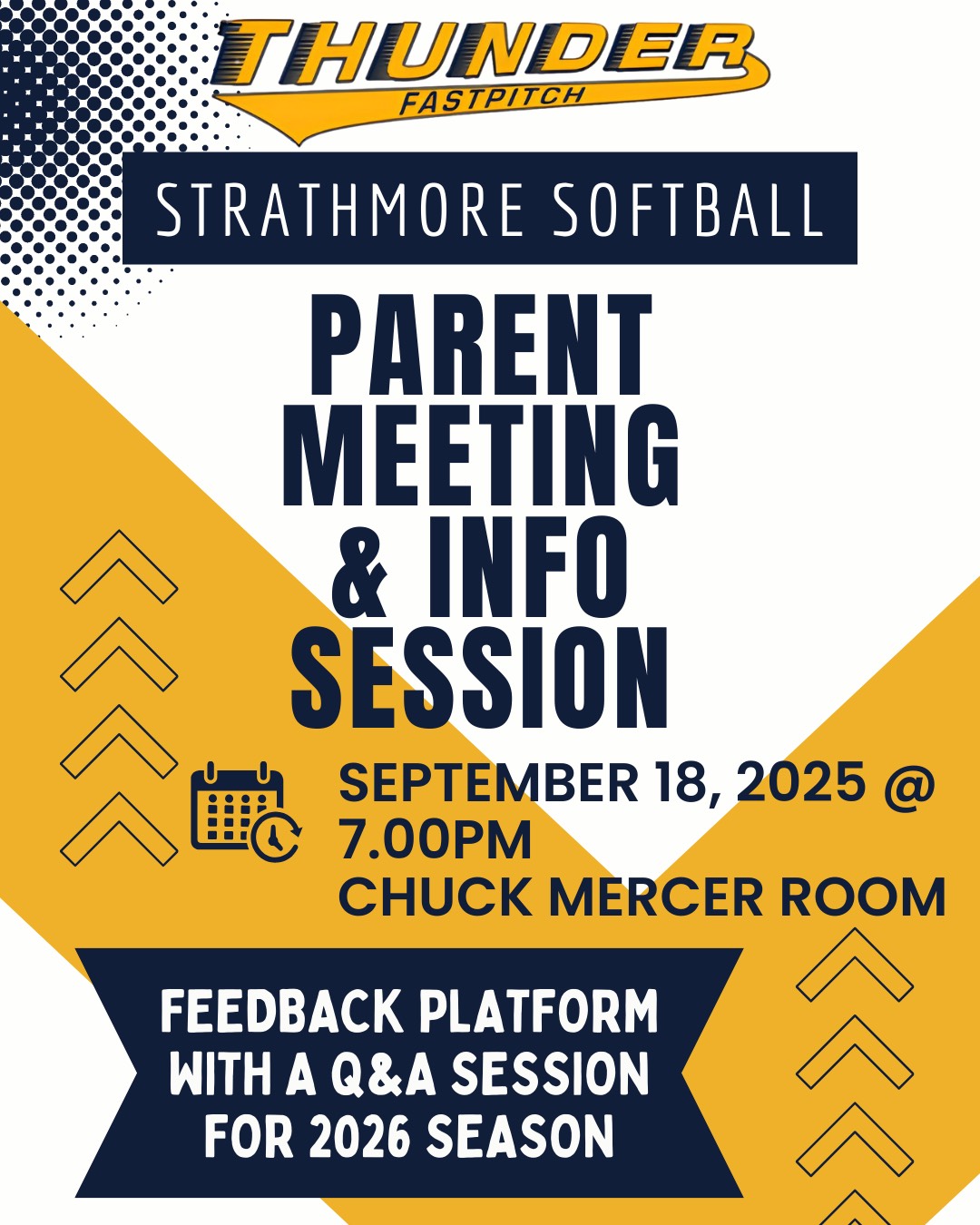 THUNDER
FASTPITCH

STRATHMORE SOFTBALL

PARENT MEETING & INFO SESSION

SEPTEMBER 18, 2025 @ 7.00PM
CHUCK MERCER ROOM

FEEDBACK PLATFORM WITH A Q&A SESSION FOR 2026 SEASON